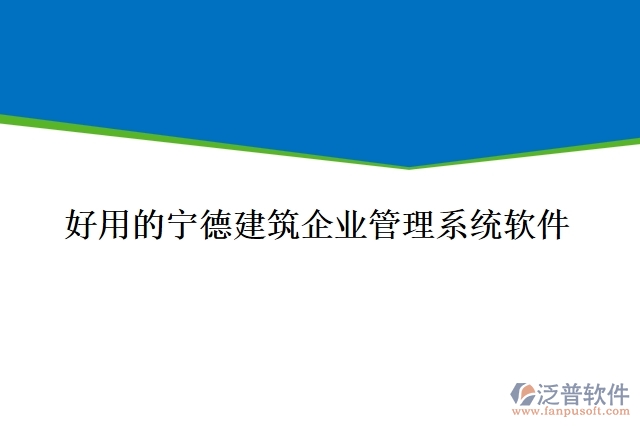 好用的宁德建筑企业管理系统软件

泛普软件
www.fanpusoft.com